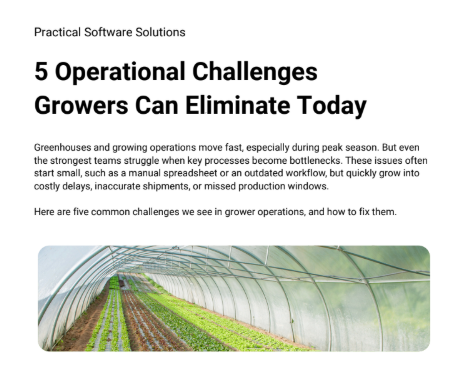 Practical Software Solutions

5 Operational Challenges Growers Can Eliminate Today

Greenhouses and growing operations move fast, especially during peak season. But even the strongest teams struggle when key processes become bottlenecks. These issues often start small, such as a manual spreadsheet or an outdated workflow, but quickly grow into costly delays, inaccurate shipments, or missed production windows.

Here are five common challenges we see in grower operations, and how to fix them.